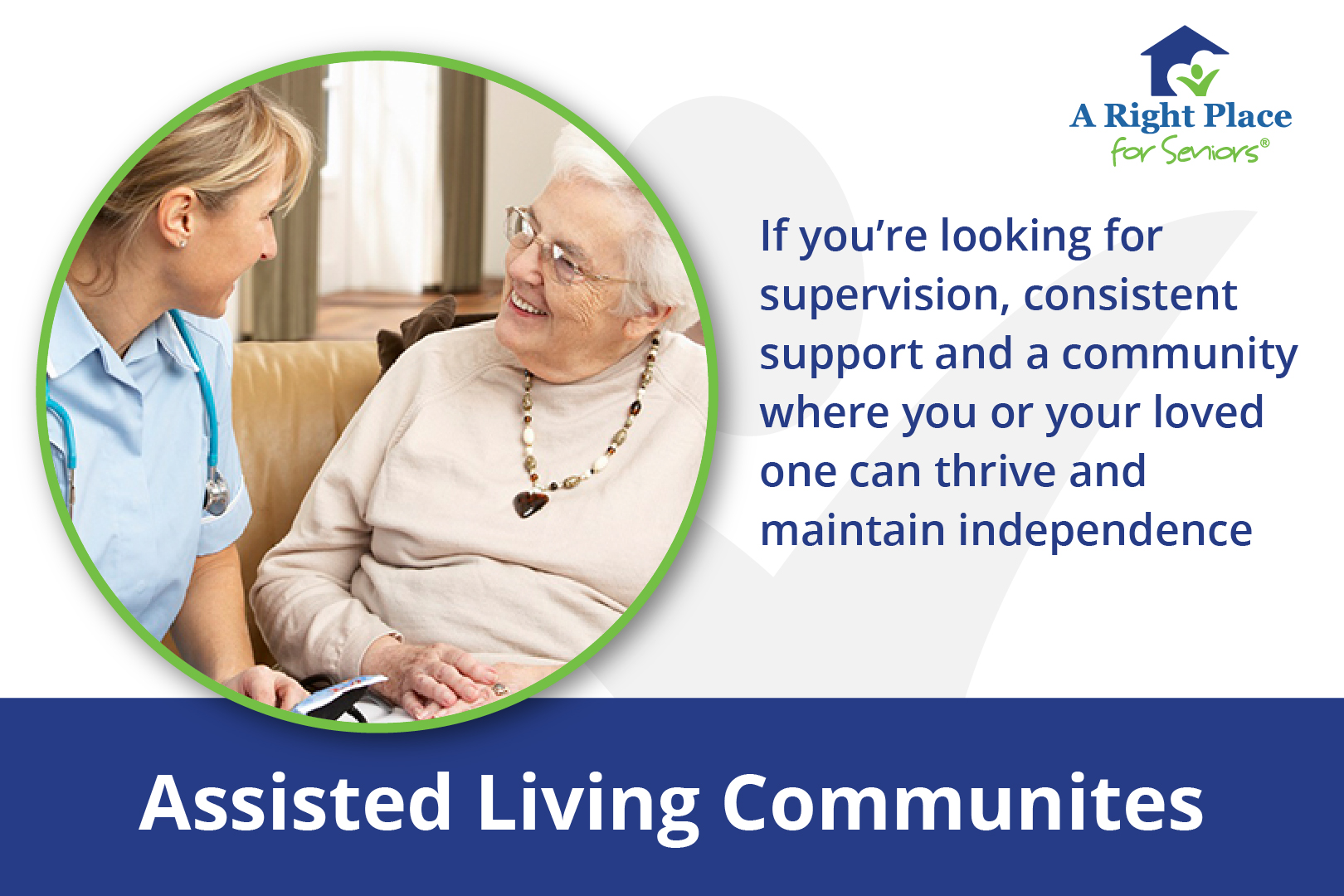 A Right Place
for Seniors®

If you're looking for supervision, consistent support and a community where you or your loved one can thrive and maintain independence

Assisted Living Communites